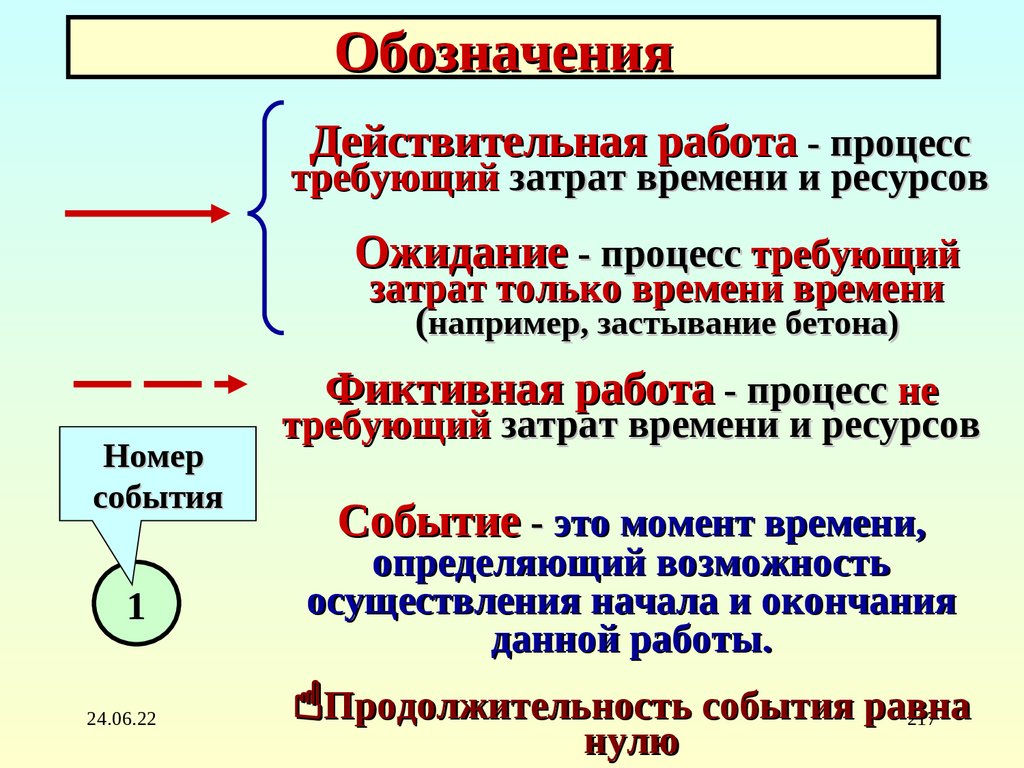 Обозначения

Действительная работа - процесс требующий затрат времени и ресурсов

Ожидание - процесс требующий затрат только времени времени (например, застывание бетона)

Фиктивная работа - процесс не требующий затрат времени и ресурсов

Номер события

1

Событие - это момент времени, определяющий возможность осуществления начала и окончания данной работы.

Продолжительность события равна нулю

24.06.22

217